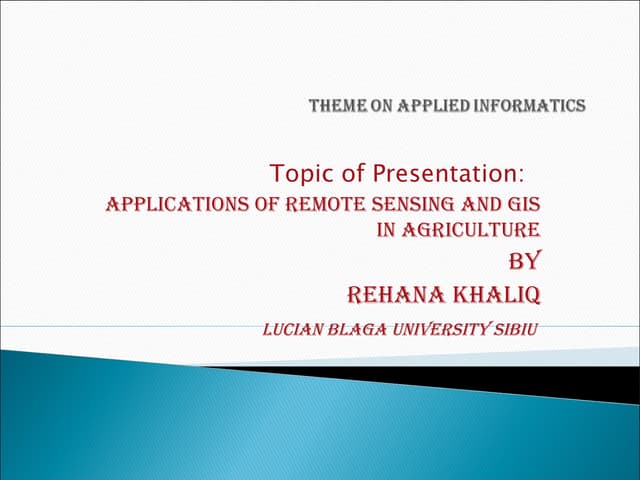 THEME ON APPLIED INFORMATICS

Topic of Presentation:
APPLICATIONS OF REMOTE SENSING AND GIS IN AGRICULTURE

BY

REHANA KHALIQ

LUCIAN BLAGA UNIVERSITY SIBIU